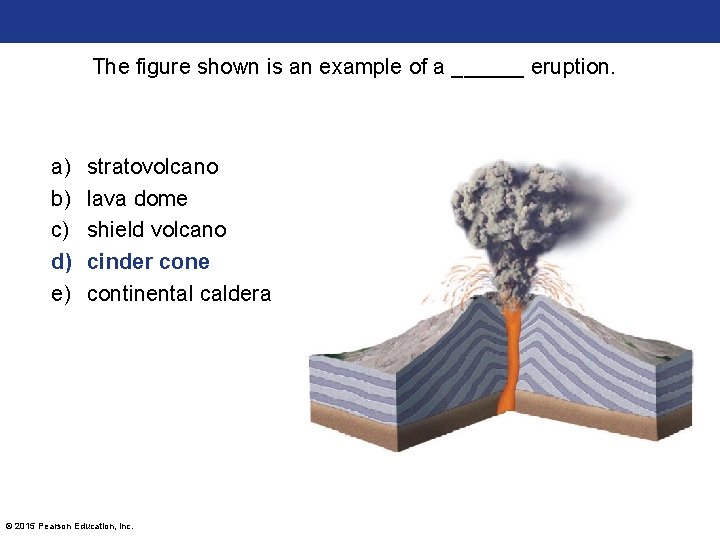 The figure shown is an example of a ______ eruption.

a) stratovolcano
b) lava dome
c) shield volcano
d) cinder cone
e) continental caldera

© 2015 Pearson Education, Inc.